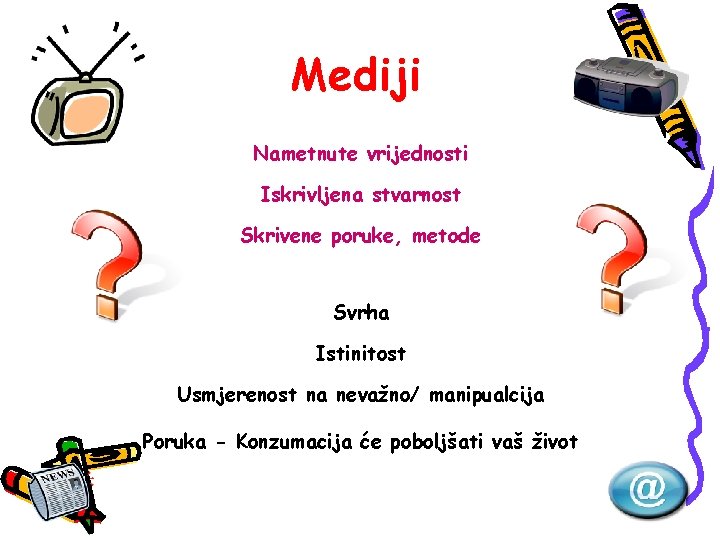 Mediji

Nametnute vrijednosti

Iskrivljena stvarnost

Skrivene poruke, metode

Svrha

Istinitost

Usmjerenost na nevažno/ manipualcija

Poruka - Konzumacija će poboljšati vaš život

NEWS

@